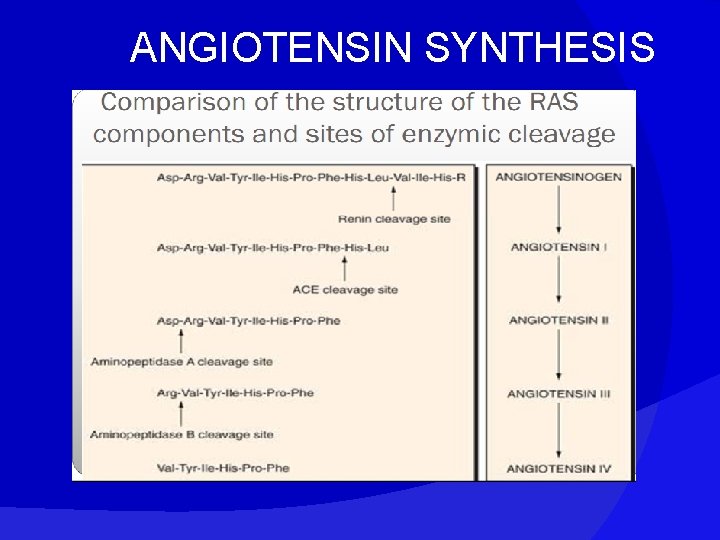 ANGIOTENSIN SYNTHESIS

Comparison of the structure of the RAS components and sites of enzymic cleavage

Asp-Arg-Val-Tyr-Ile-His-Pro-Phe-His-Leu-Val-Ile-His-R

Renin cleavage site

Asp-Arg-Val-Tyr-Ile-His-Pro-Phe-His-Leu

ACE cleavage site

Asp-Arg-Val-Tyr-Ile-His-Pro-Phe

Aminopeptidase A cleavage site

Arg-Val-Tyr-Ile-His-Pro-Phe

Aminopeptidase B cleavage site

Val-Tyr-Ile-His-Pro-Phe

ANGIOTENSINOGEN

ANGIOTENSIN I

ANGIOTENSIN II

ANGIOTENSIN III

ANGIOTENSIN IV